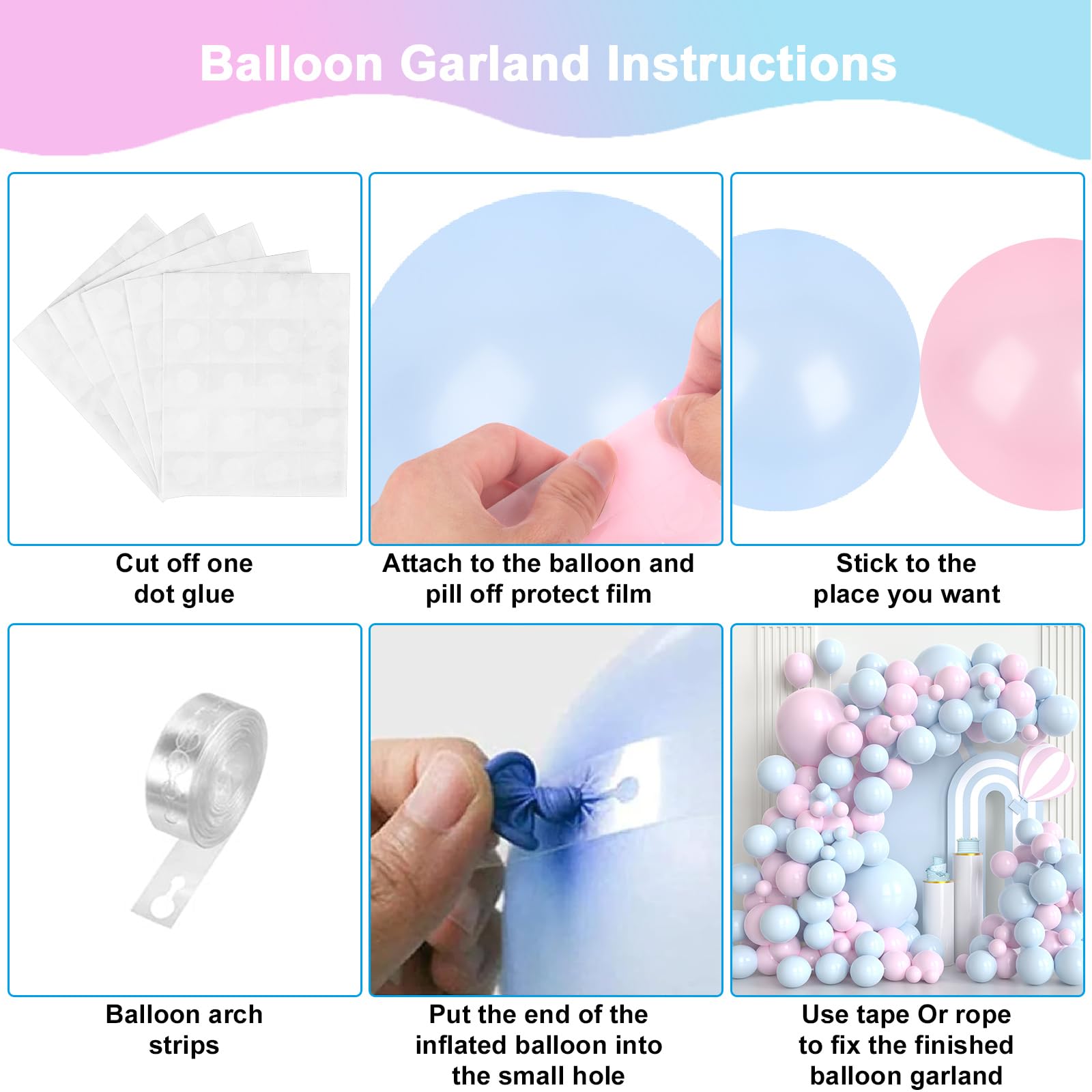 Balloon Garland Instructions

Cut off one dot glue

Attach to the balloon and pill off protect film

Stick to the place you want

Balloon arch strips

Put the end of the inflated balloon into the small hole

Use tape Or rope to fix the finished balloon garland